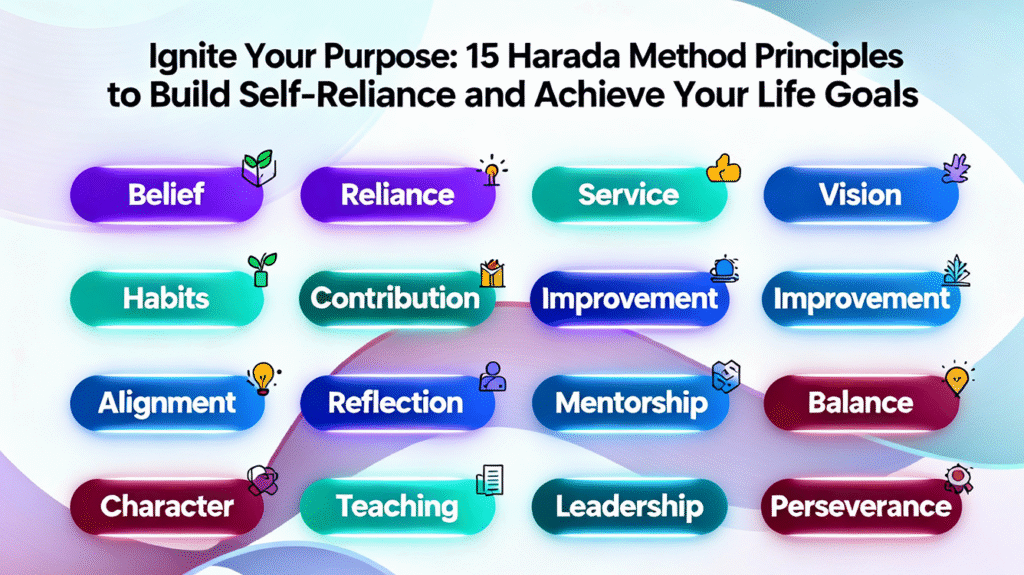 Ignite Your Purpose: 15 Harada Method Principles to Build Self-Reliance and Achieve Your Life Goals

Belief

Reliance

Service

Vision

Habits

Contribution

Improvement

Improvement

Alignment

Reflection

Mentorship

Balance

Character

Teaching

Leadership

Perseverance